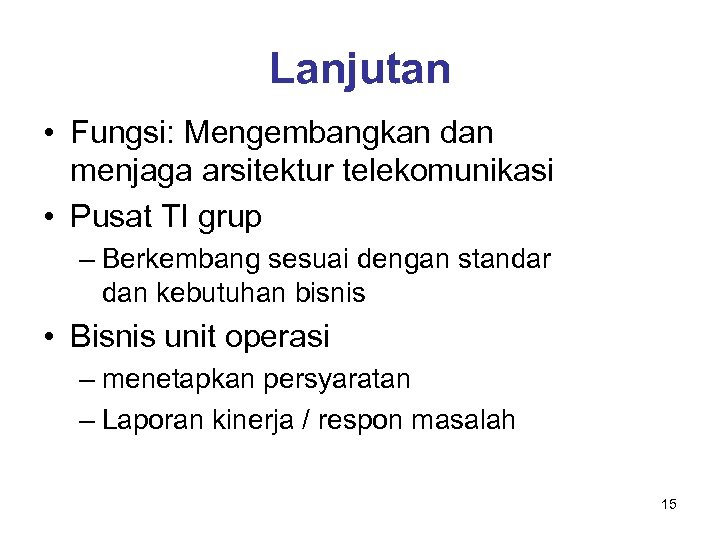 Lanjutan

• Fungsi: Mengembangkan dan menjaga arsitektur telekomunikasi

• Pusat TI grup

– Berkembang sesuai dengan standar dan kebutuhan bisnis

• Bisnis unit operasi

– menetapkan persyaratan

– Laporan kinerja / respon masalah

15